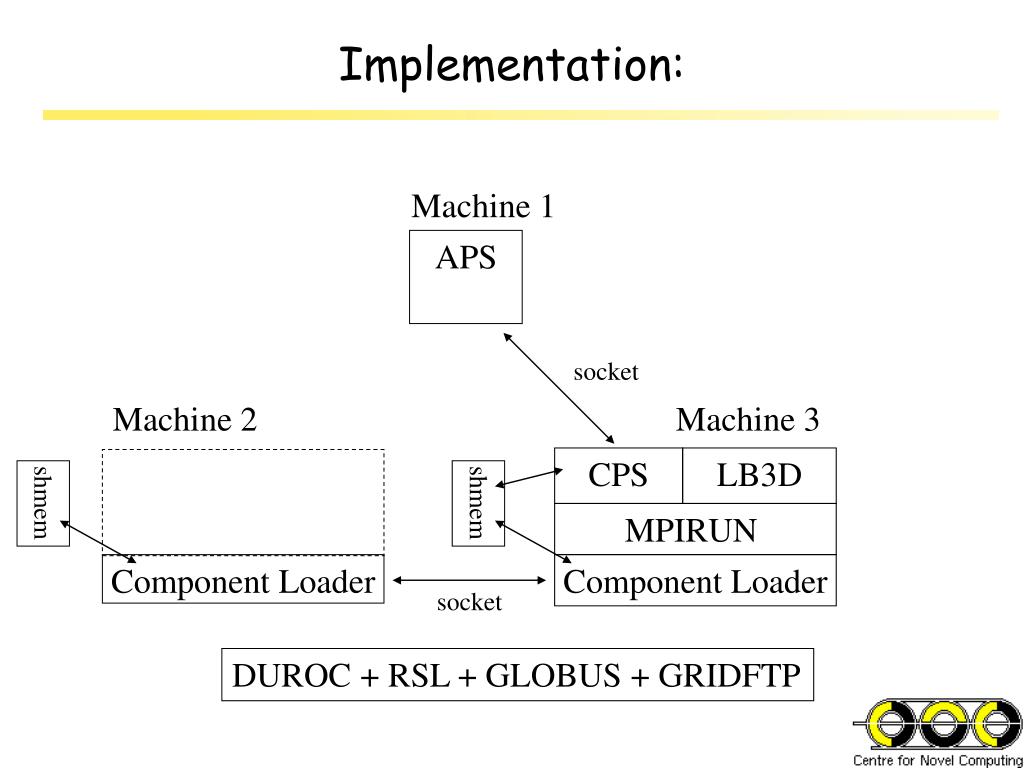 Implementation:

Machine 1

APS

socket

Machine 2

Machine 3

shmem

shmem

CPS

LB3D

MPIRUN

Component Loader

Component Loader

socket

DUROC + RSL + GLOBUS + GRIDFTP

Centre for Novel Computing